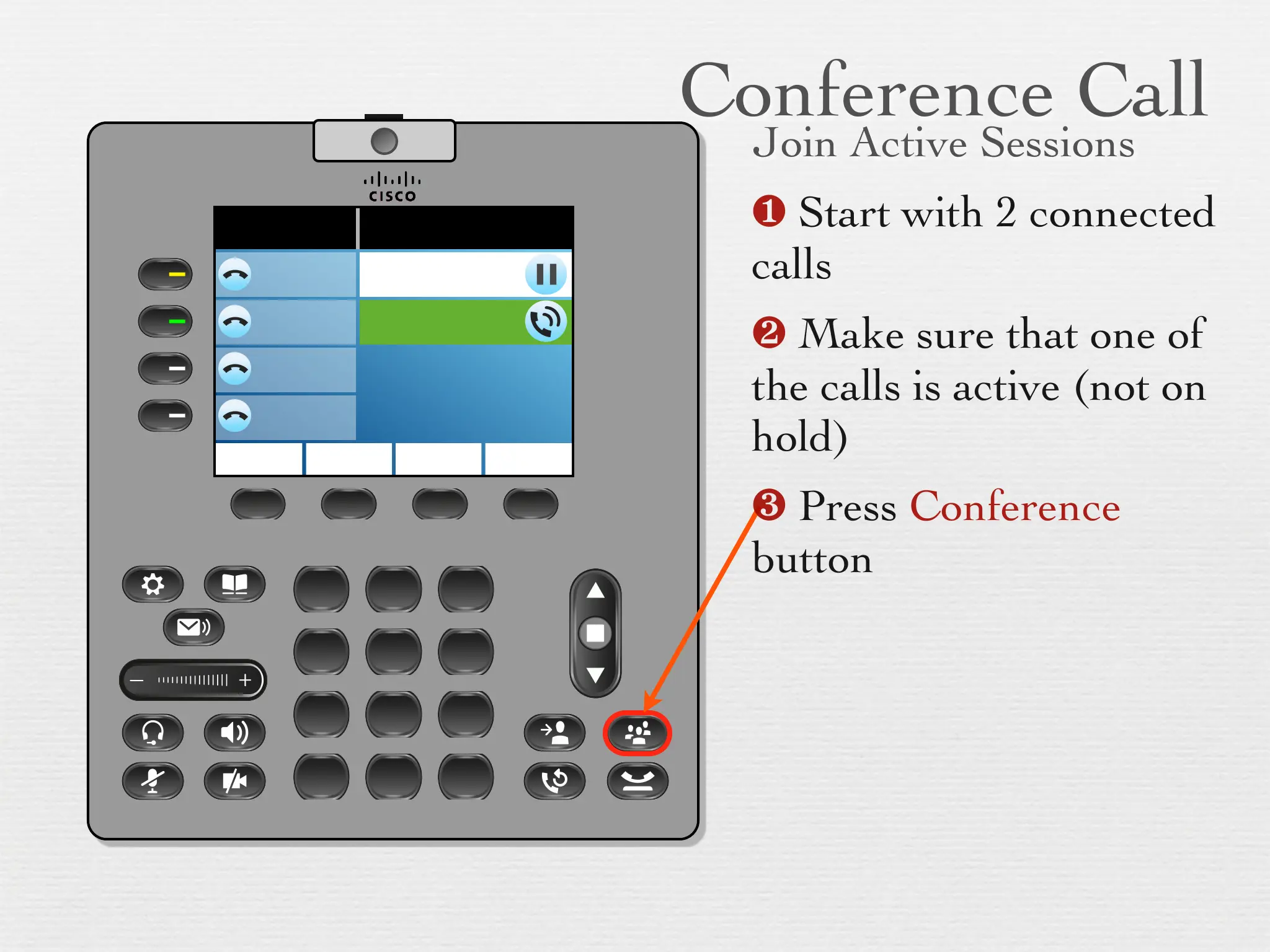 Conference Call
Join Active Sessions

CISCO

❶ Start with 2 connected calls

❷ Make sure that one of the calls is active (not on hold)

❸ Press Conference button